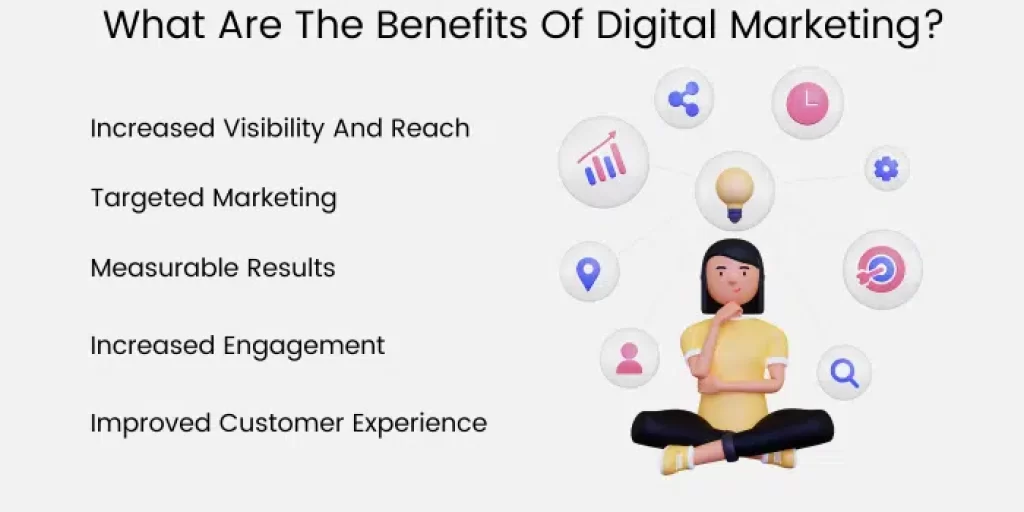 What Are The Benefits Of Digital Marketing?

Increased Visibility And Reach

Targeted Marketing

Measurable Results

Increased Engagement

Improved Customer Experience